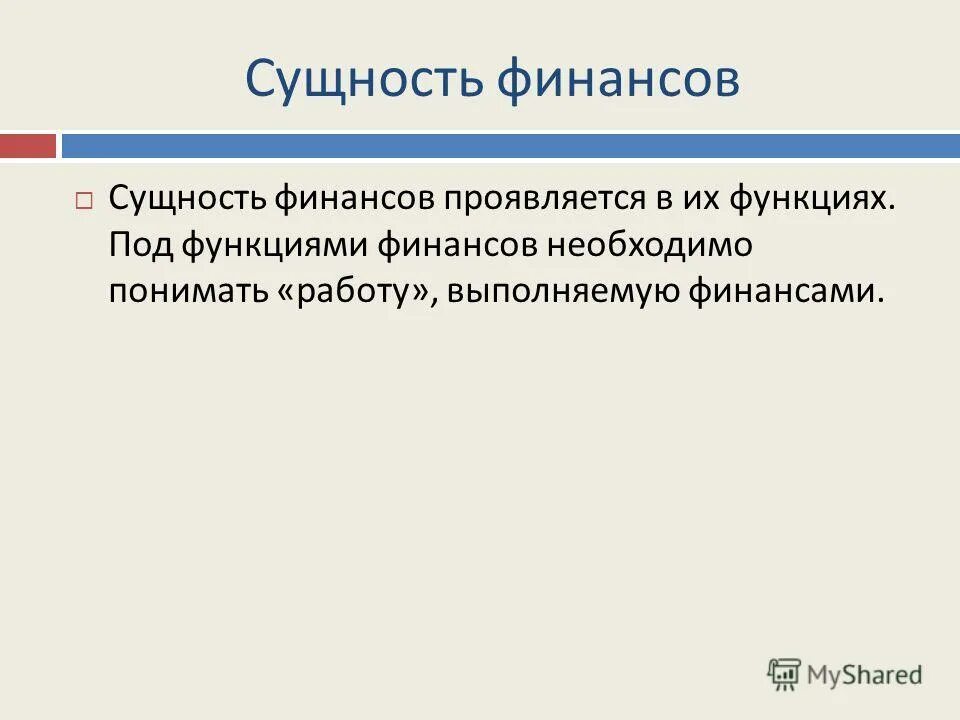 Сущность финансов

Сущность финансов проявляется в их функциях. Под функциями финансов необходимо понимать «работу», выполняемую финансами.

MyShared